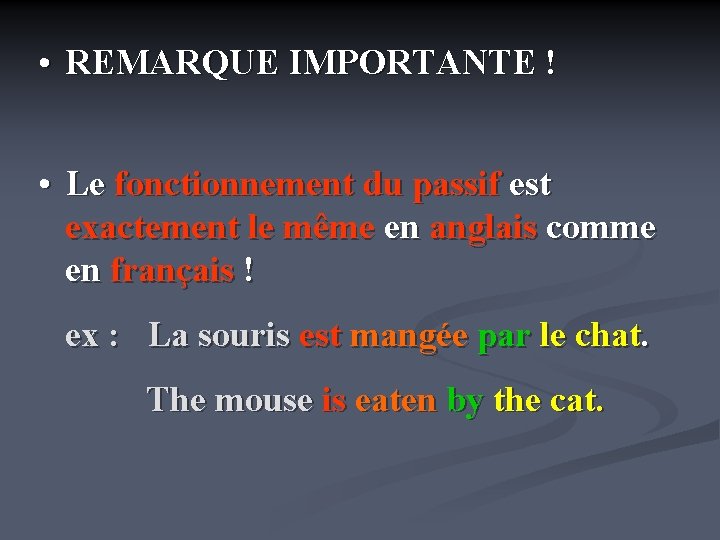 • REMARQUE IMPORTANTE !

• Le fonctionnement du passif est exactement le même en anglais comme en français !

ex : La souris est mangée par le chat.

The mouse is eaten by the cat.